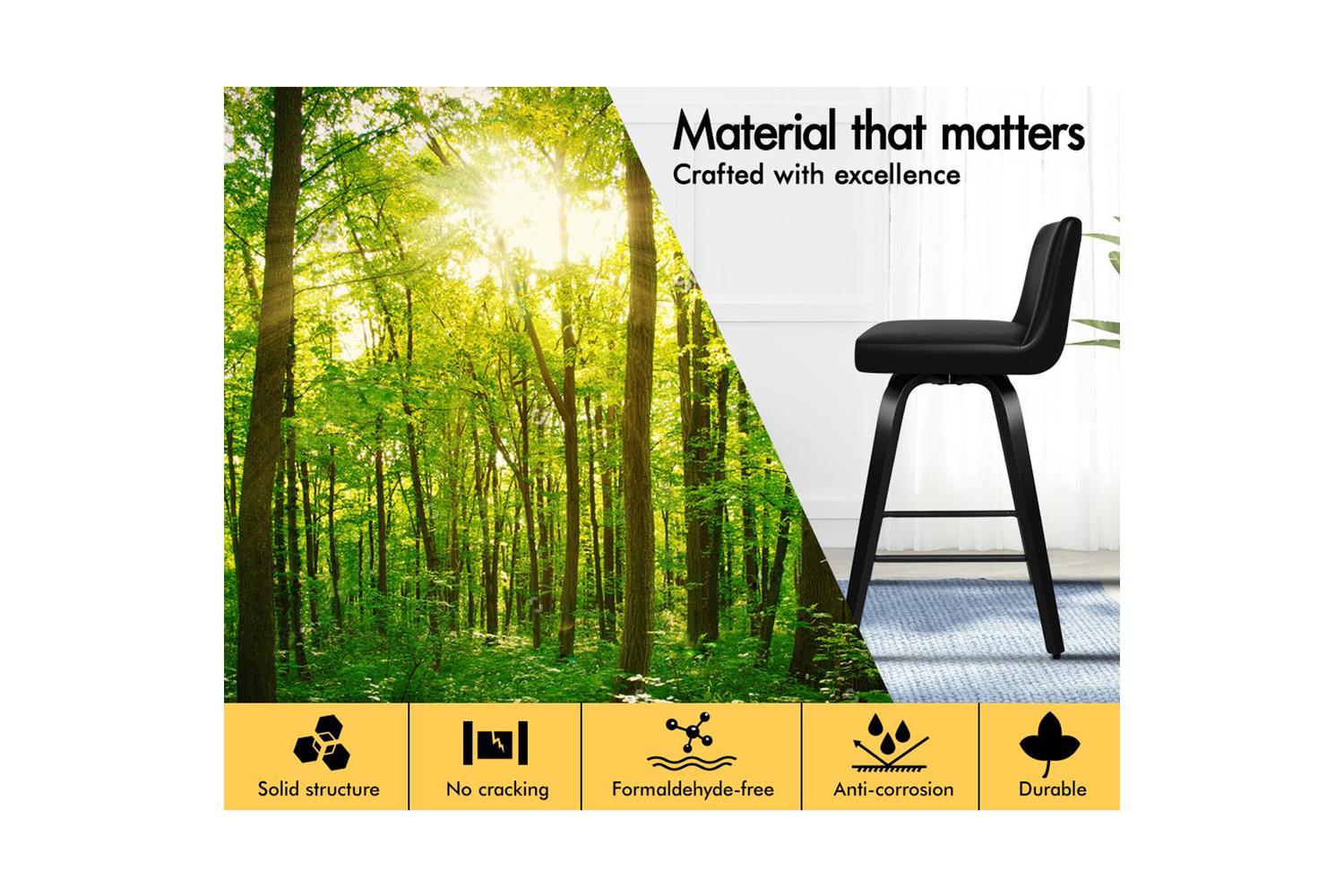 Material that matters
Crafted with excellence

Solid structure

No cracking

Formaldehyde-free

Anti-corrosion

Durable